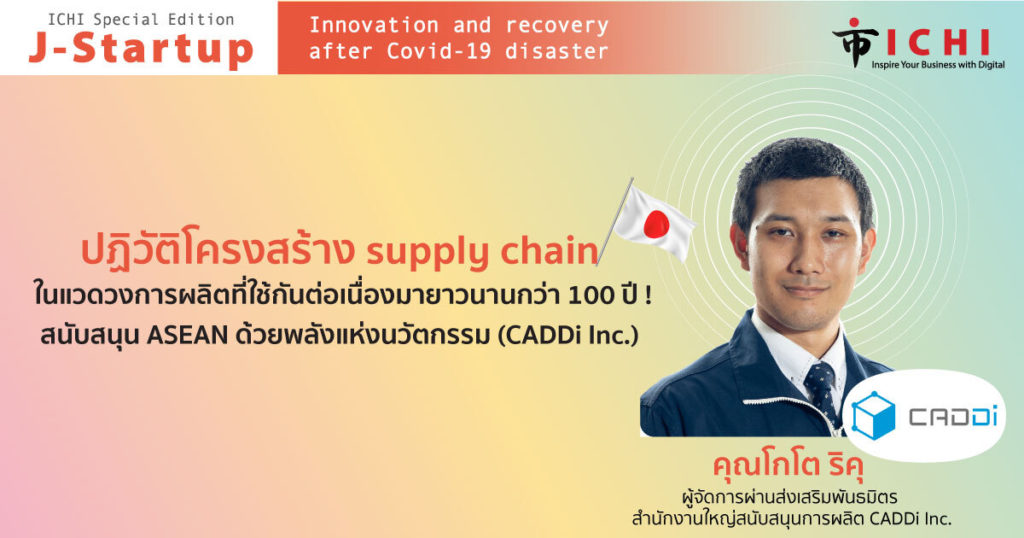 ICHI Special Edition
J-Startup

Innovation and recovery after Covid-19 disaster

ICHI
Inspire Your Business with Digital

ปฏิวัติโครงสร้าง supply chain
ในแวดวงการผลิตที่ใช้กันต่อเนื่องมายาวนานกว่า 100 ปี !
สนับสนุน ASEAN ด้วยพลังแห่งนวัตกรรม (CADDi Inc.)

CADDi

คุณโกโต ริคุ
ผู้จัดการผ่านส่งเสริมพันธมิตร
สำนักงานใหญ่สนับสนุนการผลิต CADDi Inc.